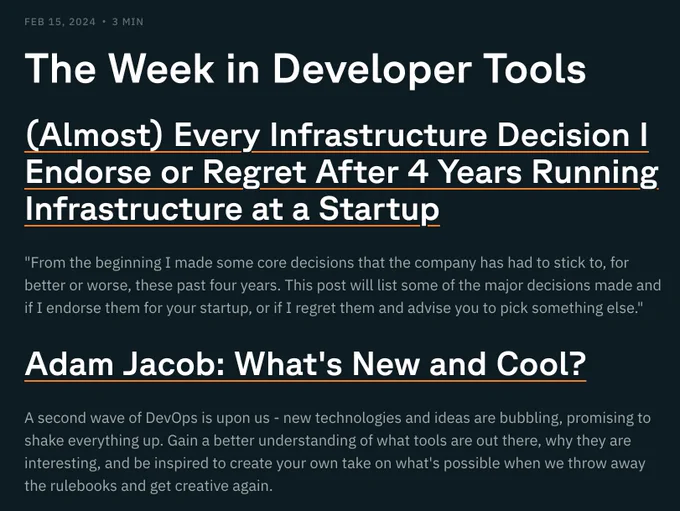 FEB 15, 2024 • 3 MIN

The Week in Developer Tools

(Almost) Every Infrastructure Decision I Endorse or Regret After 4 Years Running Infrastructure at a Startup

"From the beginning I made some core decisions that the company has had to stick to, for better or worse, these past four years. This post will list some of the major decisions made and if I endorse them for your startup, or if I regret them and advise you to pick something else."

Adam Jacob: What's New and Cool?

A second wave of DevOps is upon us - new technologies and ideas are bubbling, promising to shake everything up. Gain a better understanding of what tools are out there, why they are interesting, and be inspired to create your own take on what's possible when we throw away the rulebooks and get creative again.